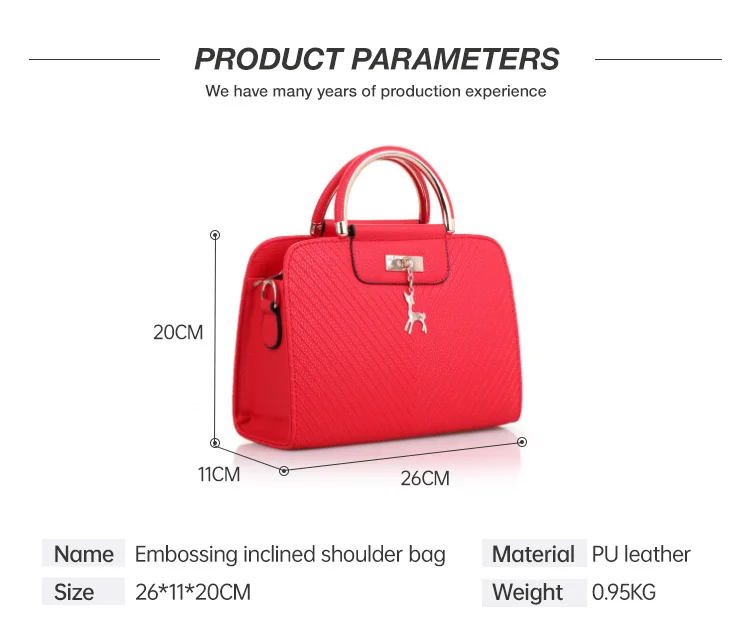 PRODUCT PARAMETERS

We have many years of production experience

20CM

11CM

26CM

| Name | Embossing inclined shoulder bag | Material | PU leather |
|---|---|---|---|
| Size | 26*11*20CM | Weight | 0.95KG |